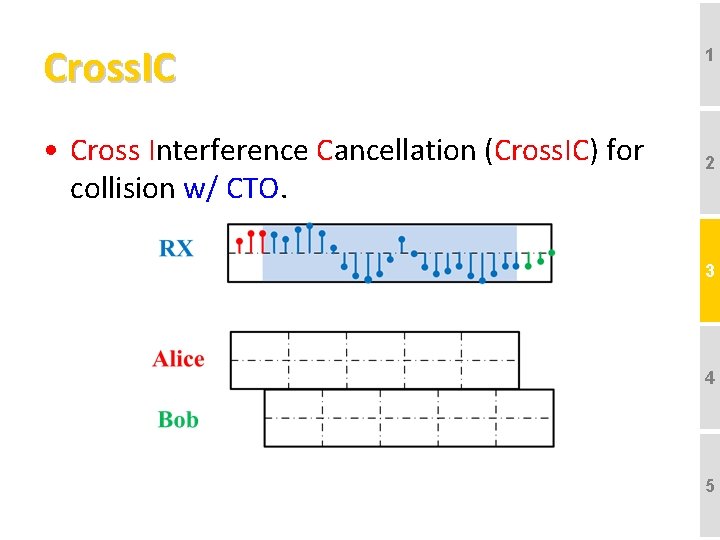 CrossIC

• Cross Interference Cancellation (CrossIC) for collision w/ CTO.

RX

Alice

Bob

1

2

3

4

5